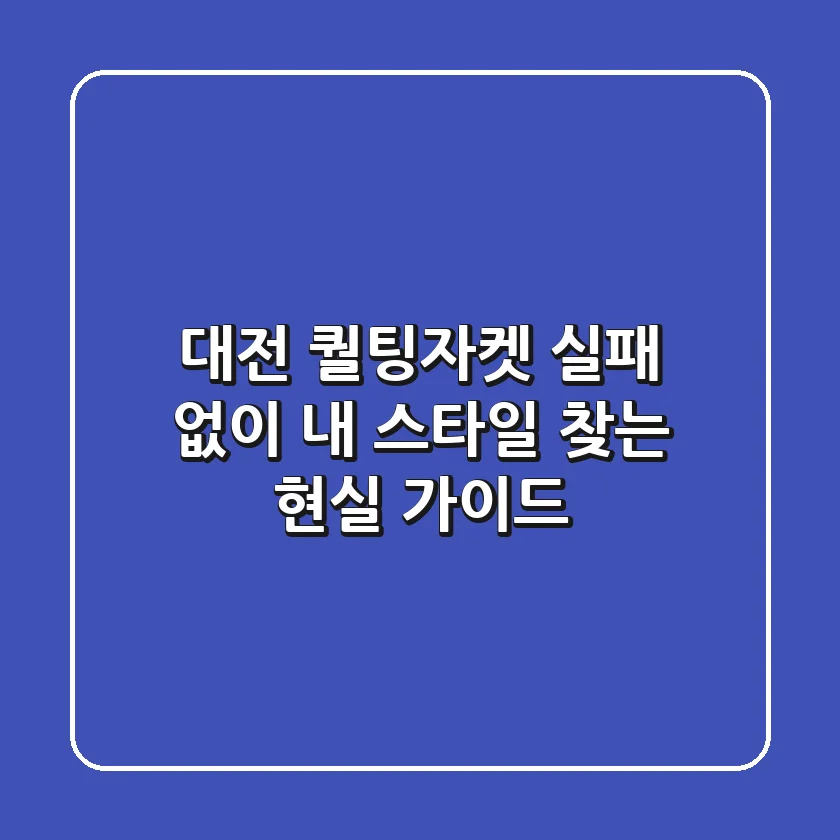 대전 퀼팅자켓 실패 없이 내 스타일 찾는 현실 가이드